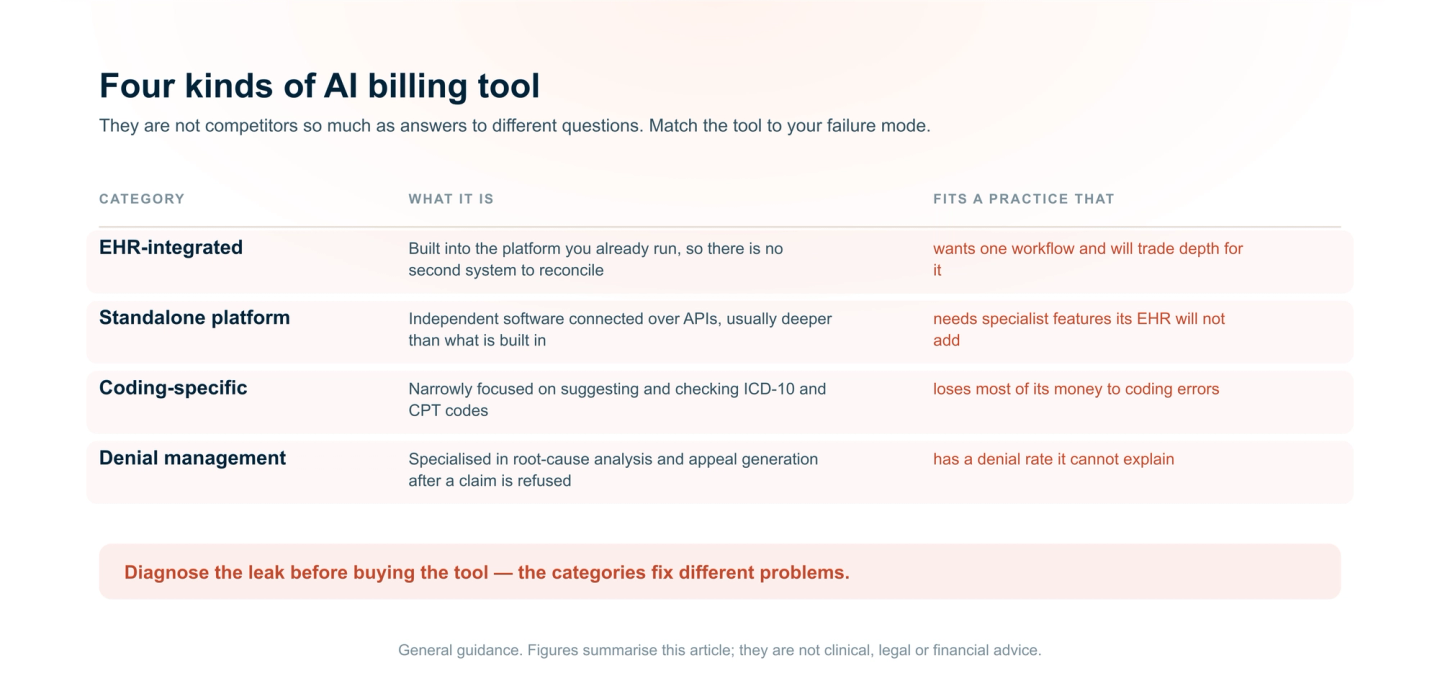 Four kinds of AI billing tool

They are not competitors so much as answers to different questions. Match the tool to your failure mode.

| CATEGORY | WHAT IT IS | FITS A PRACTICE THAT |
|---|---|---|
| EHR-integrated | Built into the platform you already run, so there is no second system to reconcile | wants one workflow and will trade depth for it |
| Standalone platform | Independent software connected over APIs, usually deeper than what is built in | needs specialist features its EHR will not add |
| Coding-specific | Narrowly focused on suggesting and checking ICD-10 and CPT codes | loses most of its money to coding errors |
| Denial management | Specialised in root-cause analysis and appeal generation after a claim is refused | has a denial rate it cannot explain |

Diagnose the leak before buying the tool — the categories fix different problems.

General guidance. Figures summarise this article; they are not clinical, legal or financial advice.